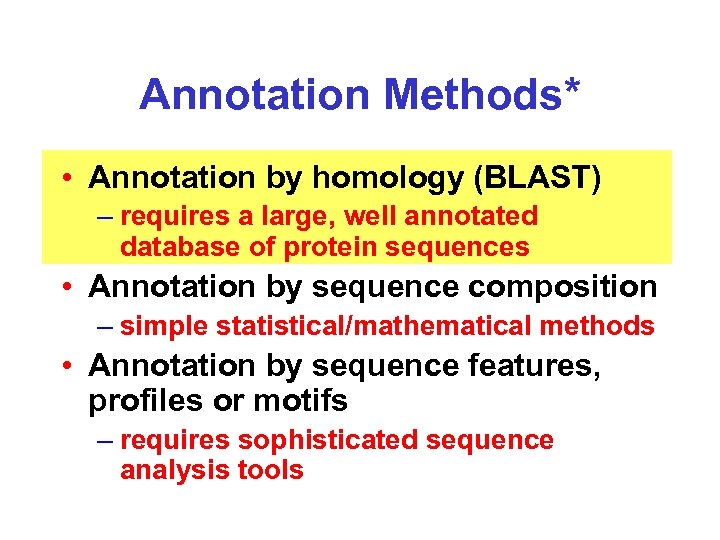 Annotation Methods*

• Annotation by homology (BLAST)
– requires a large, well annotated database of protein sequences

• Annotation by sequence composition
– simple statistical/mathematical methods

• Annotation by sequence features, profiles or motifs
– requires sophisticated sequence analysis tools